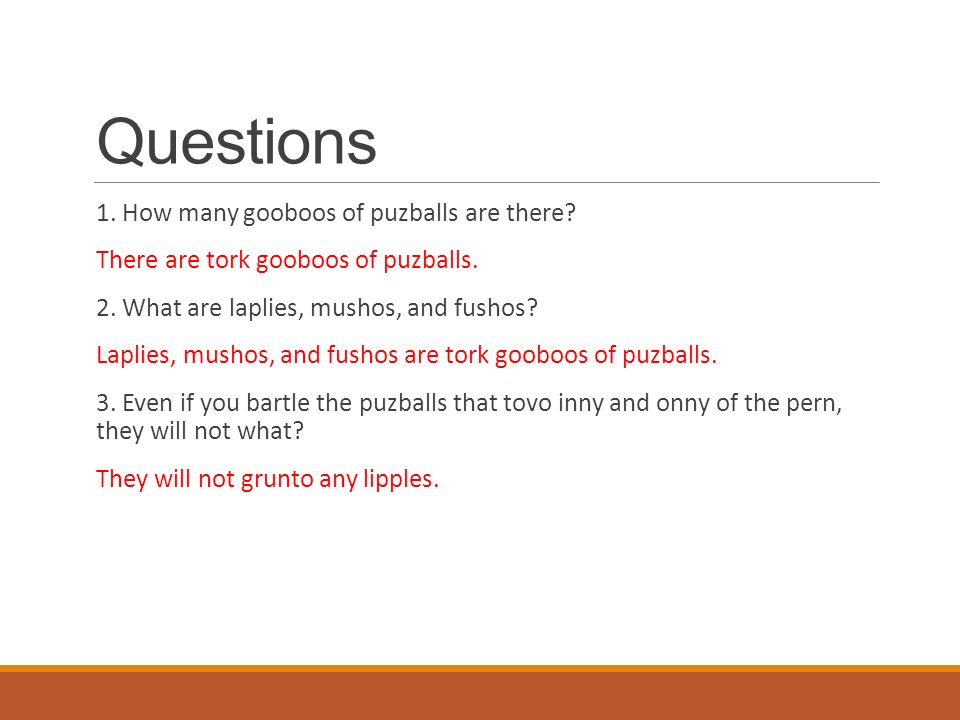 Questions

1. How many gooboos of puzballs are there?

There are tork gooboos of puzballs.

2. What are laplies, mushos, and fushos?

Laplies, mushos, and fushos are tork gooboos of puzballs.

3. Even if you bartle the puzballs that tovo inny and onny of the pern, they will not what?

They will not grunto any lipples.